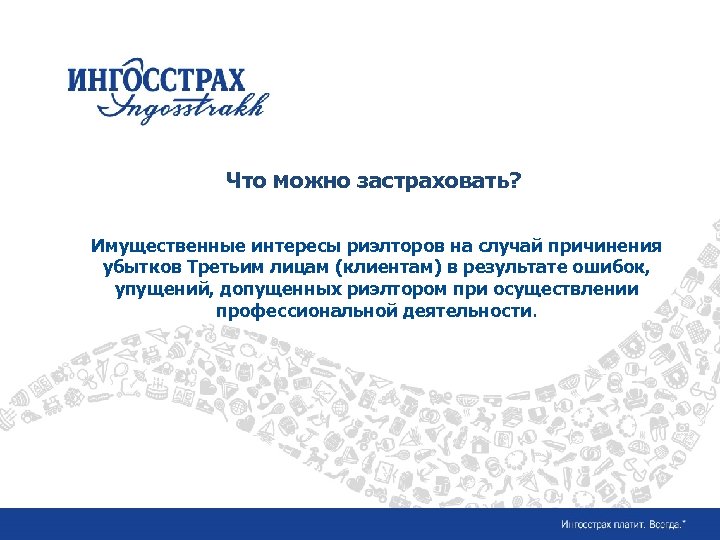 ИНГОССТРАХ
Ingosstrakh

Что можно застраховать?

Имущественные интересы риэлторов на случай причинения убытков Третьим лицам (клиентам) в результате ошибок, упущений, допущенных риэлтором при осуществлении профессиональной деятельности.

Ингосстрах платит. Всегда.*